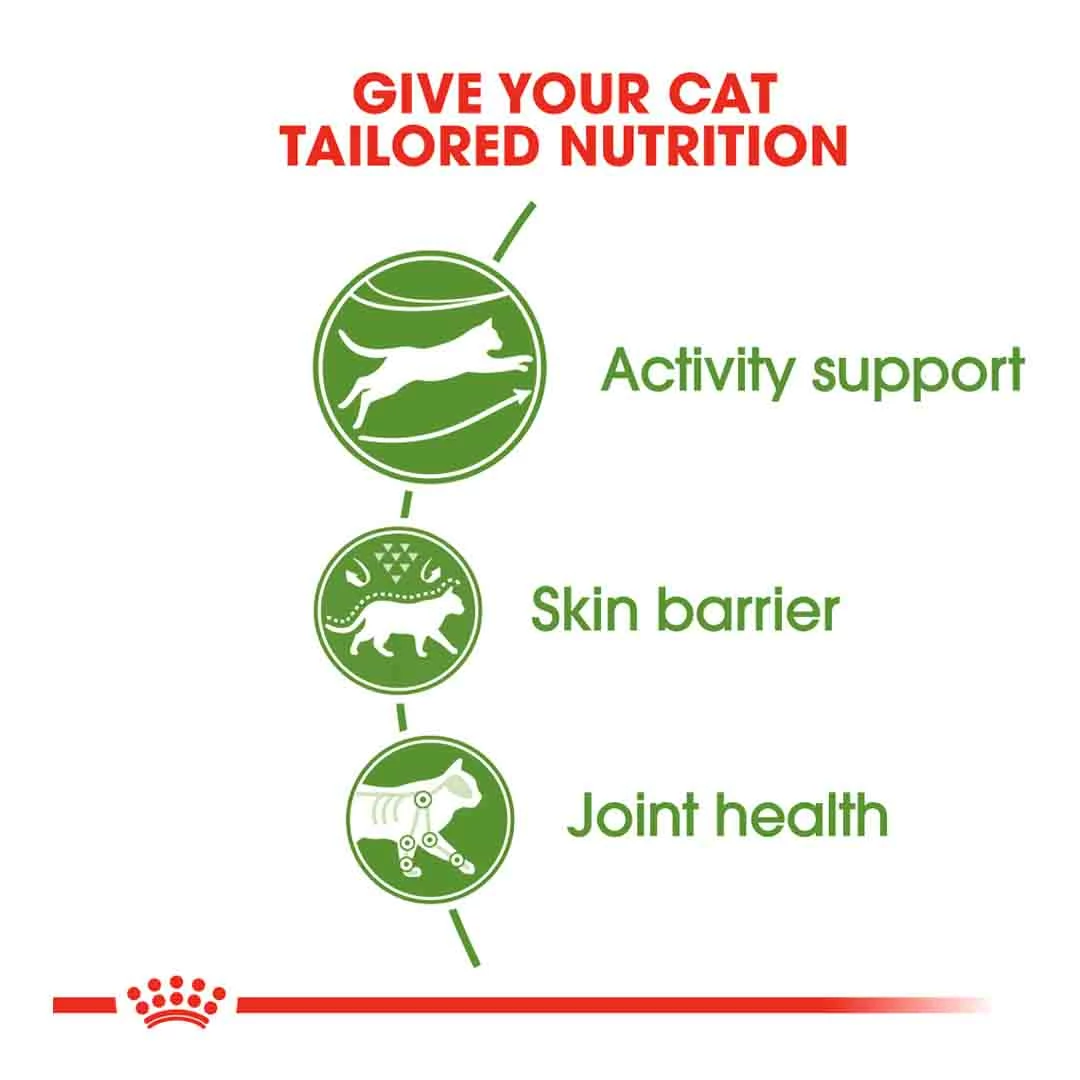 GIVE YOUR CAT TAILORED NUTRITION

Activity support

Skin barrier

Joint health